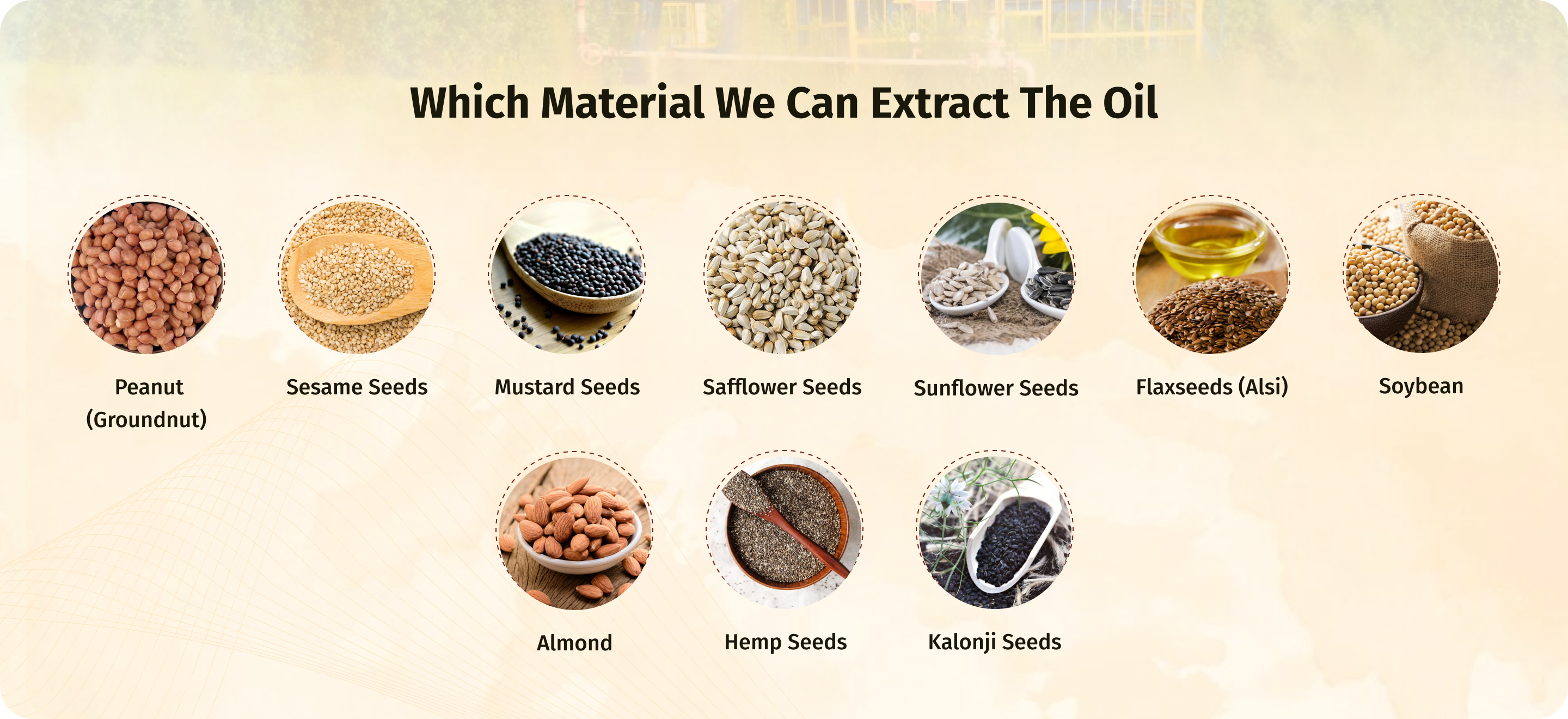 Which Material We Can Extract The Oil

Peanut (Groundnut)

Sesame Seeds

Mustard Seeds

Safflower Seeds

Sunflower Seeds

Flaxseeds (Alsi)

Soybean

Almond

Hemp Seeds

Kalonji Seeds